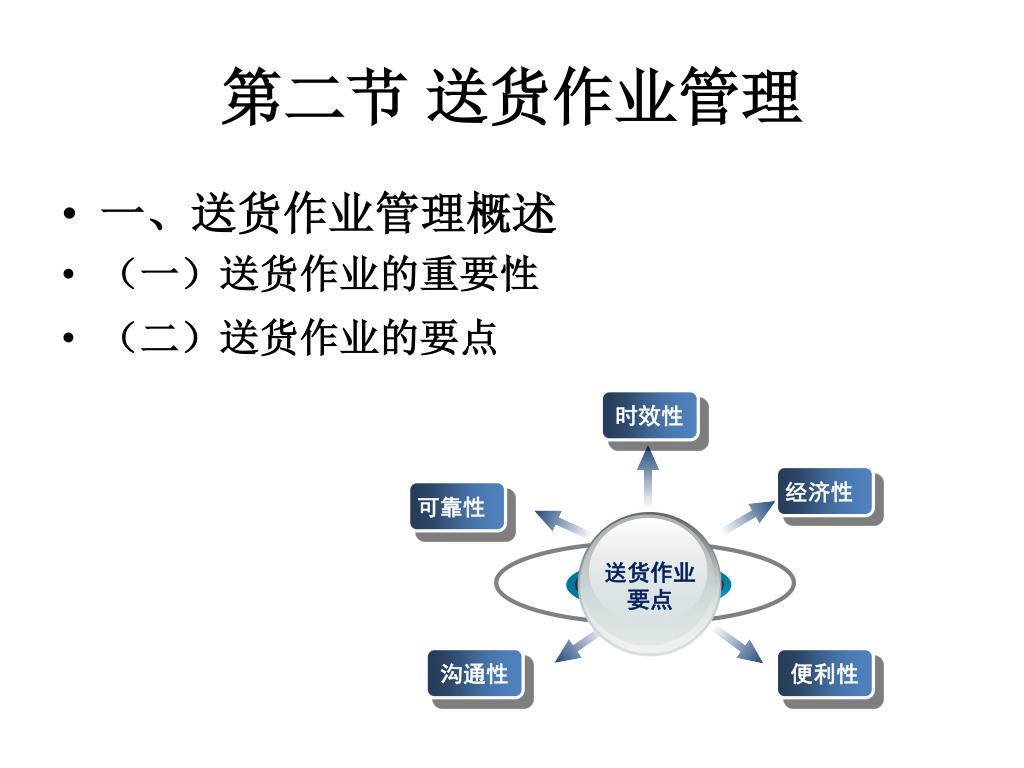 第二节 送货作业管理

• 一、送货作业管理概述
• （一）送货作业的重要性
• （二）送货作业的要点

时效性
可靠性
经济性
送货作业要点
沟通性
便利性